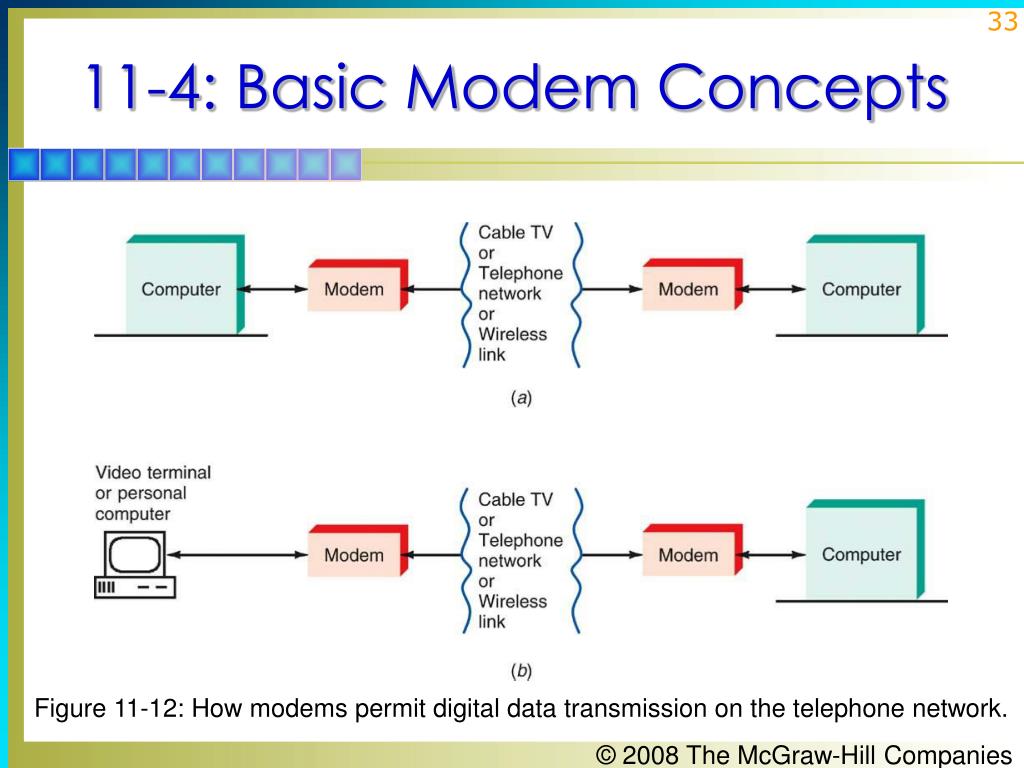 33

11-4: Basic Modem Concepts

Computer

Modem

Cable TV or Telephone network or Wireless link

Modem

Computer

(a)

Video terminal or personal computer

Modem

Cable TV or Telephone network or Wireless link

Modem

Computer

(b)

Figure 11-12: How modems permit digital data transmission on the telephone network.

© 2008 The McGraw-Hill Companies